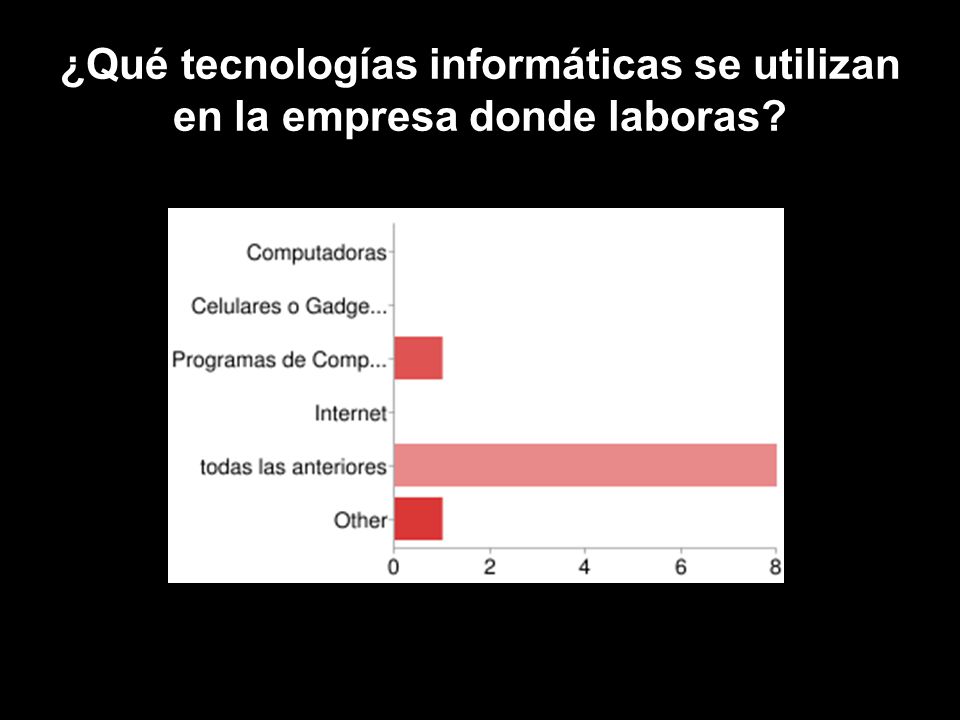 ¿Qué tecnologías informáticas se utilizan en la empresa donde laboras?

Computadoras
Celulares o Gadge...
Programas de Comp...
Internet
todas las anteriores
Other

0
2
4
6
8